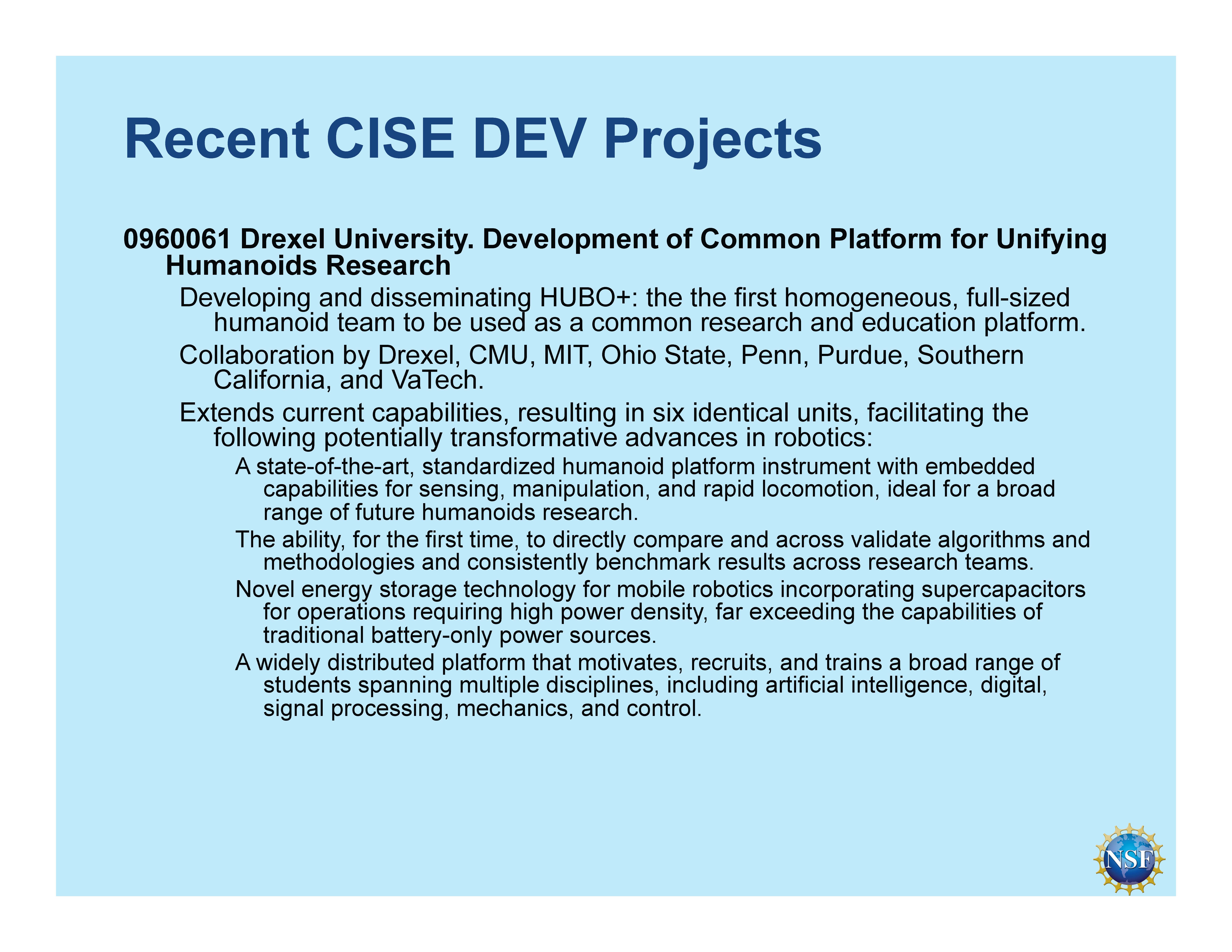 Recent CISE DEV Projects

0960061 Drexel University. Development of Common Platform for Unifying Humanoids Research

Developing and disseminating HUBO+: the the first homogeneous, full-sized humanoid team to be used as a common research and education platform.

Collaboration by Drexel, CMU, MIT, Ohio State, Penn, Purdue, Southern California, and VaTech.

Extends current capabilities, resulting in six identical units, facilitating the following potentially transformative advances in robotics:

A state-of-the-art, standardized humanoid platform instrument with embedded capabilities for sensing, manipulation, and rapid locomotion, ideal for a broad range of future humanoids research.

The ability, for the first time, to directly compare and across validate algorithms and methodologies and consistently benchmark results across research teams.

Novel energy storage technology for mobile robotics incorporating supercapacitors for operations requiring high power density, far exceeding the capabilities of traditional battery-only power sources.

A widely distributed platform that motivates, recruits, and trains a broad range of students spanning multiple disciplines, including artificial intelligence, digital, signal processing, mechanics, and control.

NSF